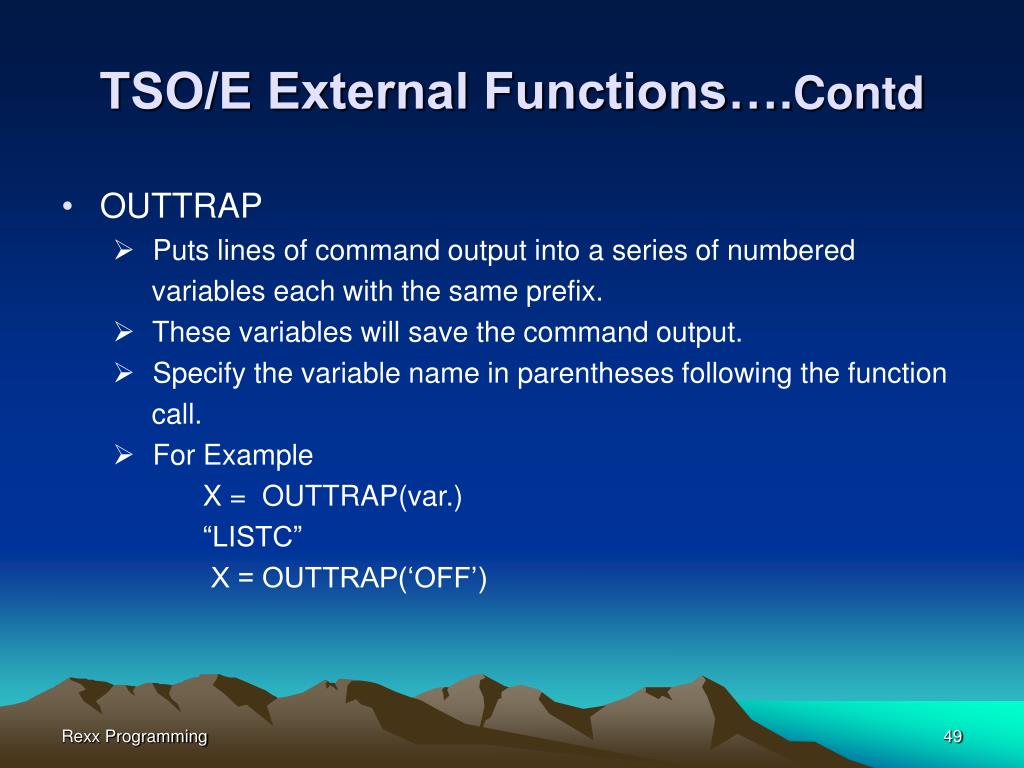 TSO/E External Functions….Contd

• OUTTRAP
➢ Puts lines of command output into a series of numbered variables each with the same prefix.
➢ These variables will save the command output.
➢ Specify the variable name in parentheses following the function call.
➢ For Example
X = OUTTRAP(var.)
“LISTC”
X = OUTTRAP(‘OFF’)

Rexx Programming

49